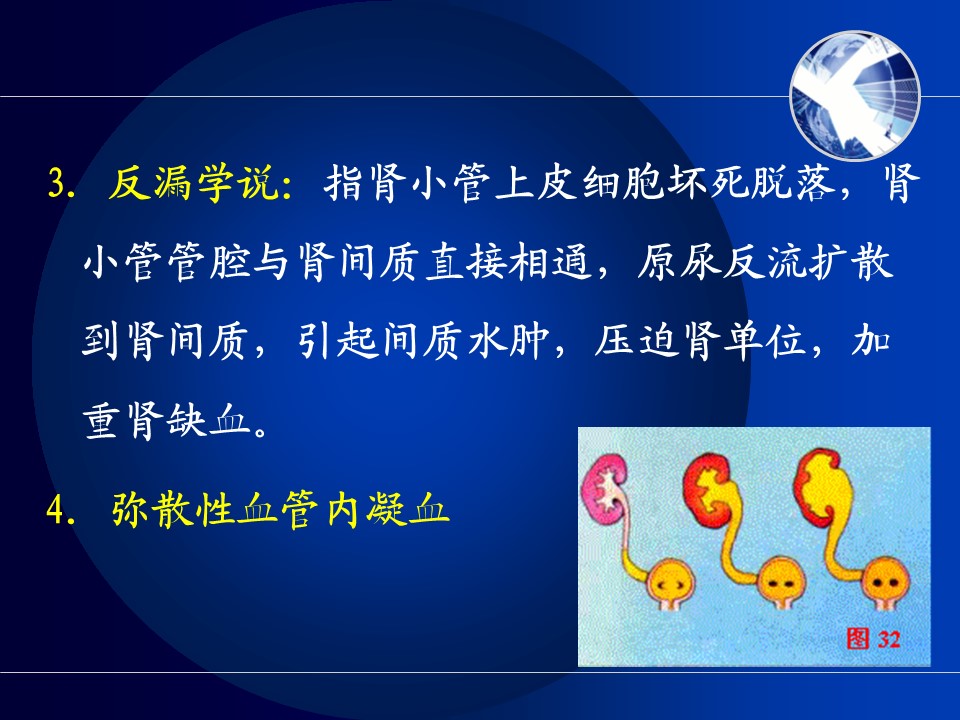 3. 反漏学说：指肾小管上皮细胞坏死脱落，肾小管管腔与肾间质直接相通，原尿反流扩散到肾间质，引起间质水肿，压迫肾单位，加重肾缺血。

4. 弥散性血管内凝血

图 32